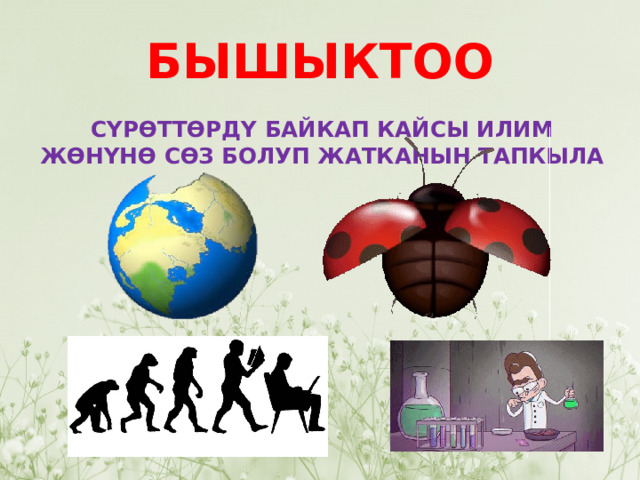 БЫШЫКТОО

СҮРӨТТӨРДҮ БАЙКАП КАЙСЫ ИЛИМ ЖӨНҮНӨ СӨЗ БОЛУП ЖАТКАНЫН ТАПКЫЛА